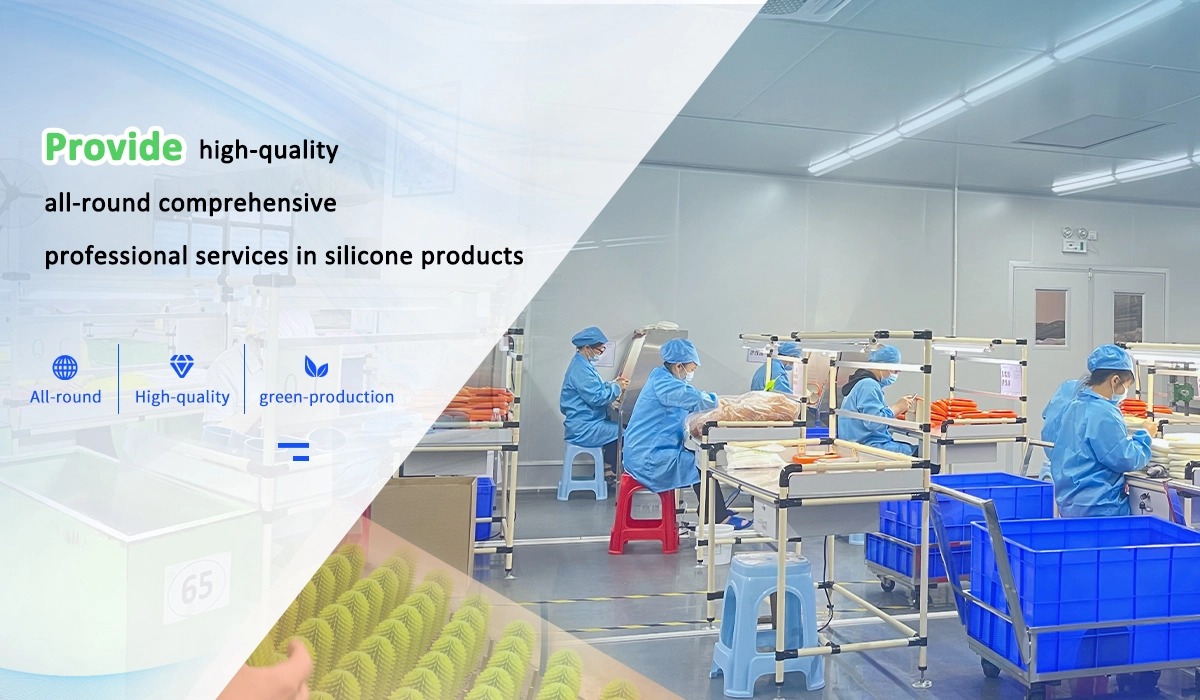 Provide high-quality
all-round comprehensive
professional services in silicone products

All-round
High-quality
green-production

65